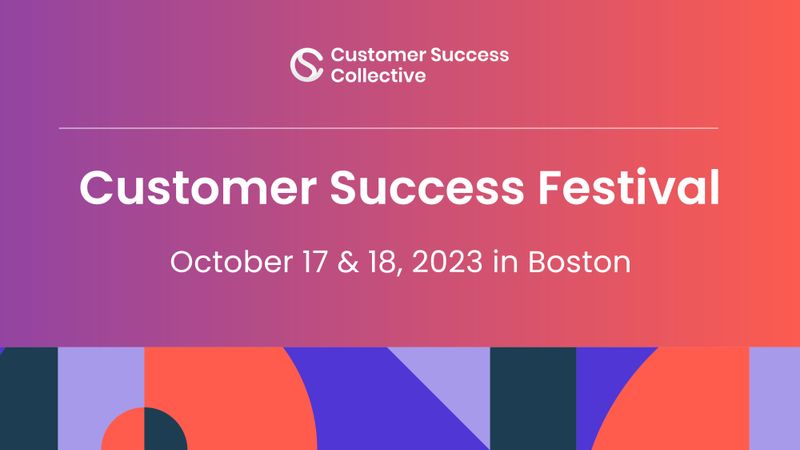 Customer Success Collective

Customer Success Festival

October 17 & 18, 2023 in Boston